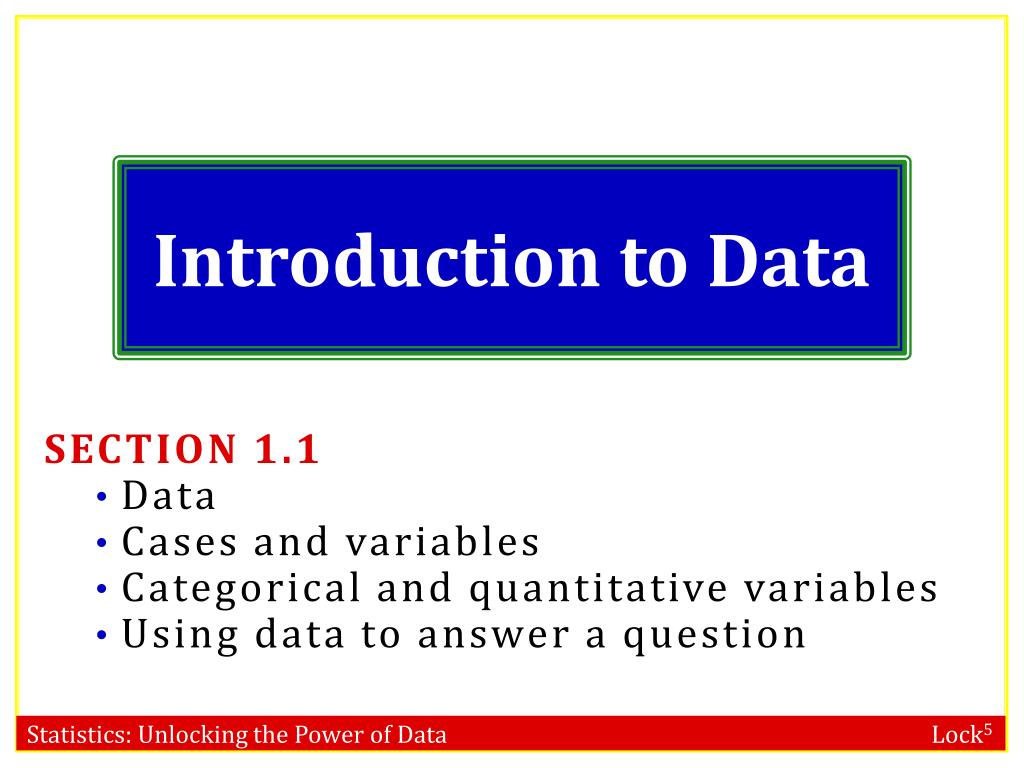 Introduction to Data

SECTION 1.1
• Data
• Cases and variables
• Categorical and quantitative variables
• Using data to answer a question

Statistics: Unlocking the Power of Data

Lock$^5$